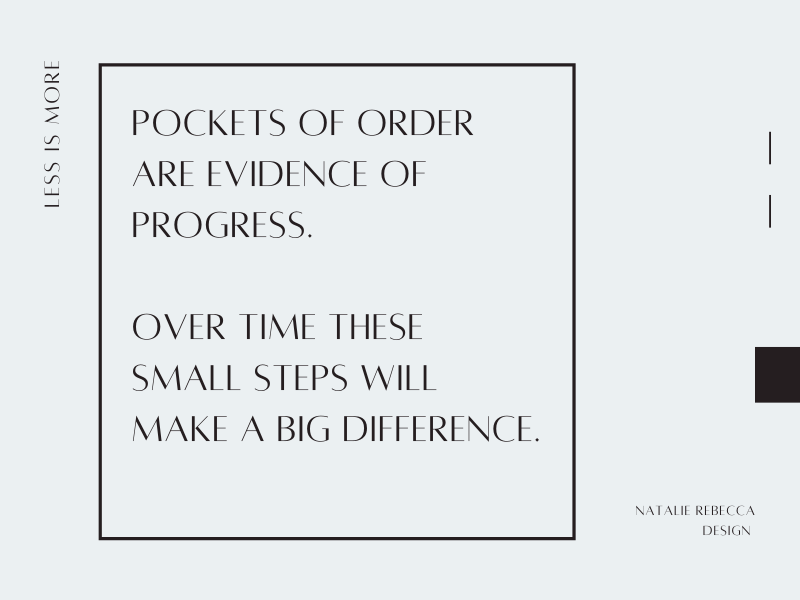 LESS IS MORE

POCKETS OF ORDER ARE EVIDENCE OF PROGRESS.

OVER TIME THESE SMALL STEPS WILL MAKE A BIG DIFFERENCE.

NATALIE REBECCA DESIGN